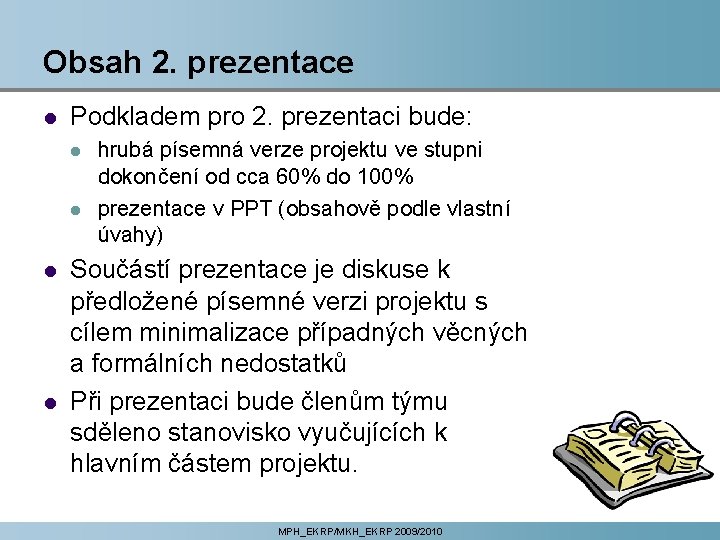 Obsah 2. prezentace

- Podkladem pro 2. prezentaci bude:
  - hrubá písemná verze projektu ve stupni dokončení od cca 60% do 100%
  - prezentace v PPT (obsahově podle vlastní úvahy)
- Součástí prezentace je diskuse k předložené písemné verzi projektu s cílem minimalizace případných věcných a formálních nedostatků
- Při prezentaci bude členům týmu sděleno stanovisko vyučujících k hlavním částem projektu.

MPH_EKRP/MKH_EKRP 2009/2010